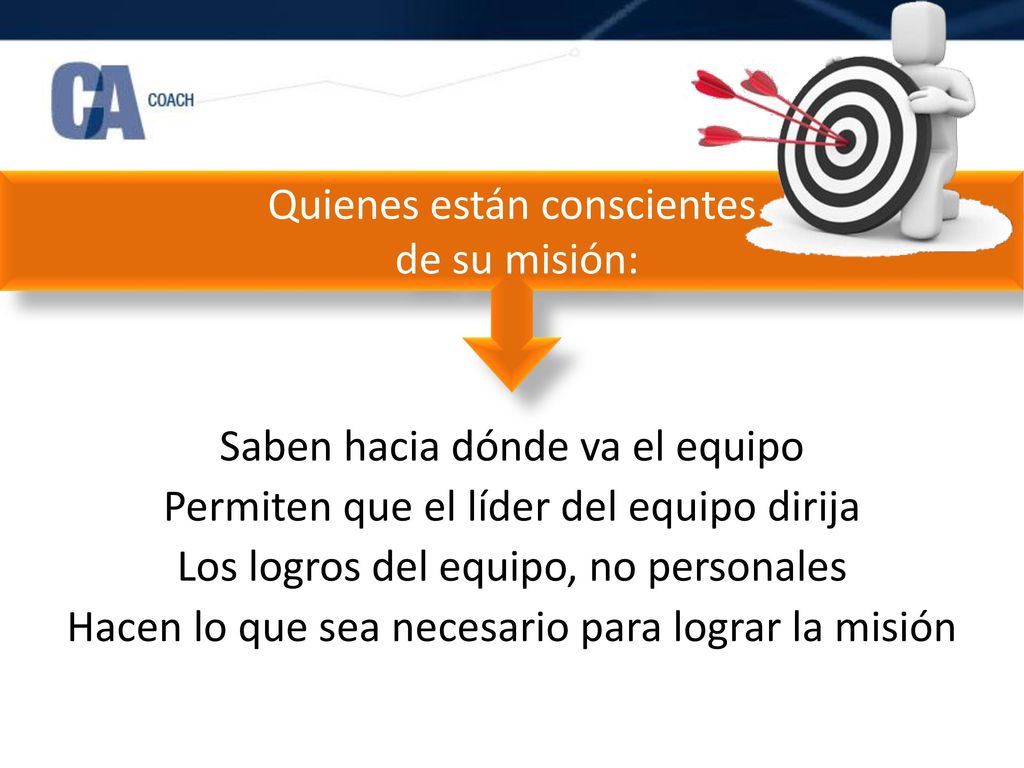 CA COACH

Quienes están conscientes de su misión:

Saben hacia dónde va el equipo
Permiten que el líder del equipo dirija
Los logros del equipo, no personales
Hacen lo que sea necesario para lograr la misión